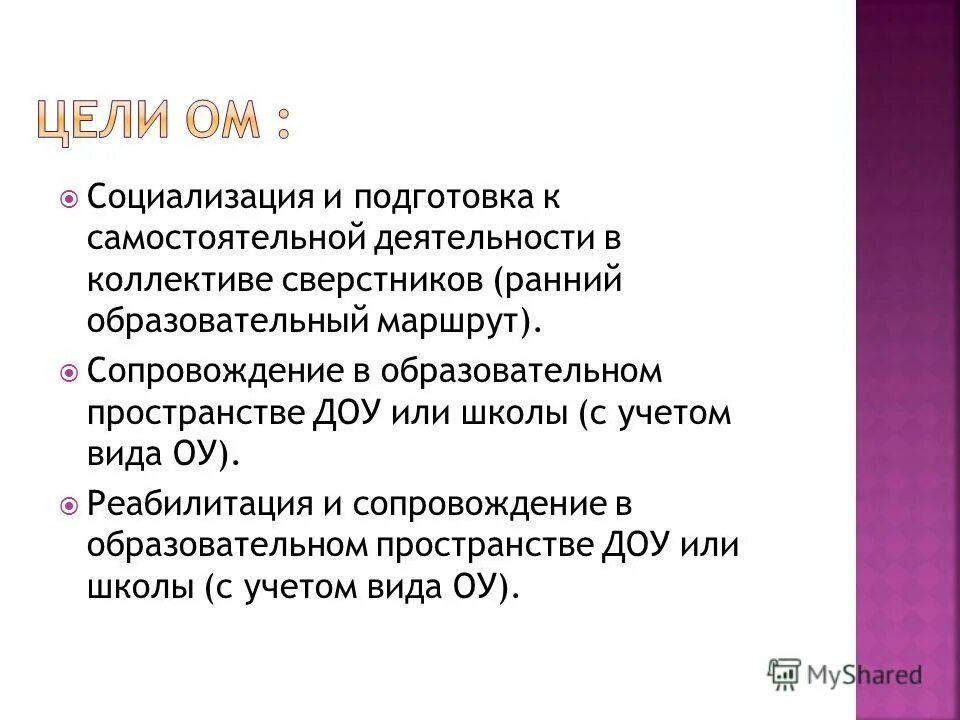 ЦЕЛИ ОМ :

Социализация и подготовка к самостоятельной деятельности в коллективе сверстников (ранний образовательный маршрут).

Сопровождение в образовательном пространстве ДОУ или школы (с учетом вида ОУ).

Реабилитация и сопровождение в образовательном пространстве ДОУ или школы (с учетом вида ОУ).

MyShared